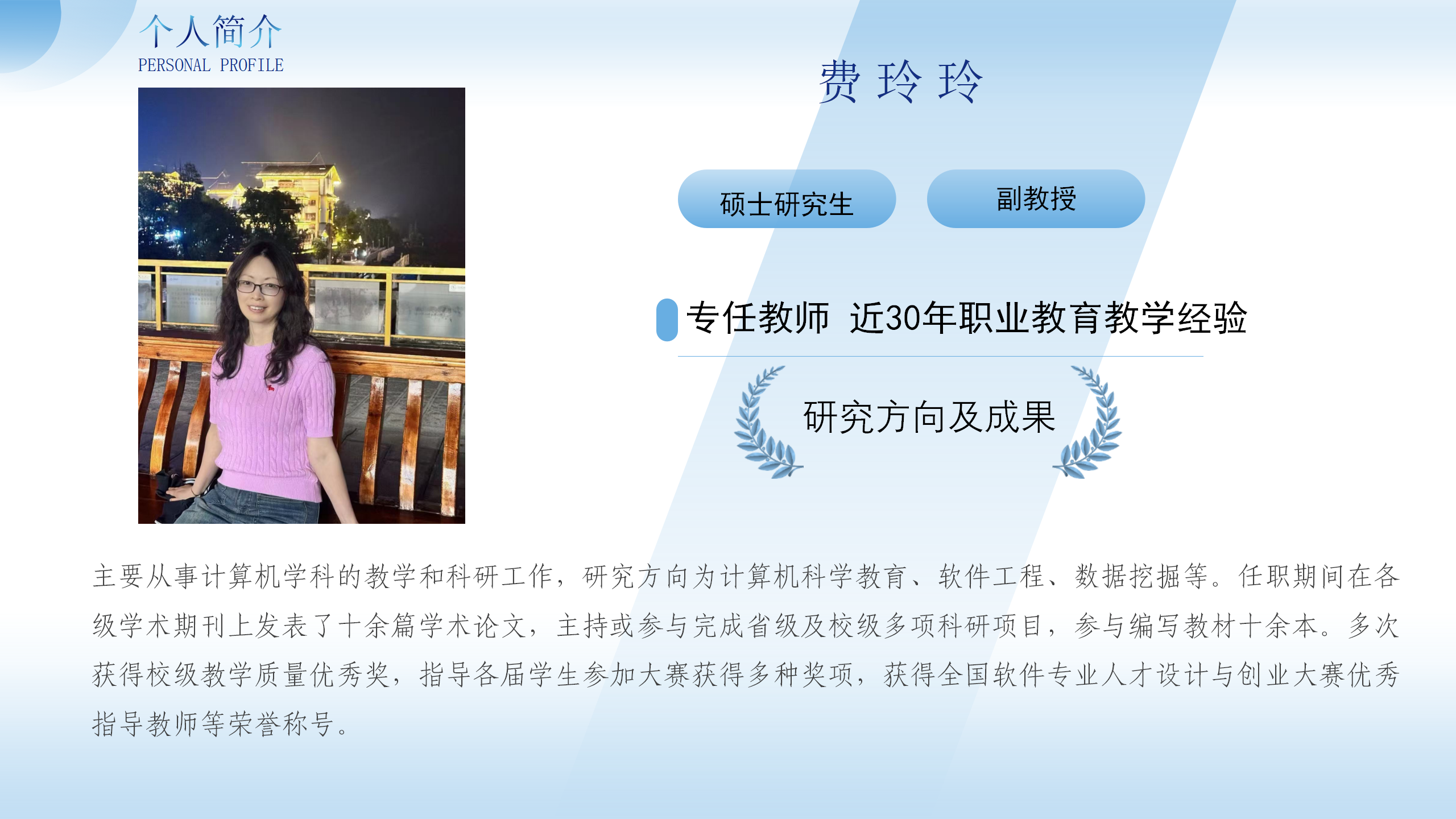 个人简介
PERSONAL PROFILE

费玲玲

硕士研究生

副教授

专任教师 近30年职业教育教学经验

研究方向及成果

主要从事计算机学科的教学和科研工作，研究方向为计算机科学教育、软件工程、数据挖掘等。任职期间在各级学术期刊上发表了十余篇学术论文，主持或参与完成省级及校级多项科研项目，参与编写教材十余本。多次获得校级教学质量优秀奖，指导各届学生参加大赛获得多种奖项，获得全国软件专业人才设计与创业大赛优秀指导教师等荣誉称号。